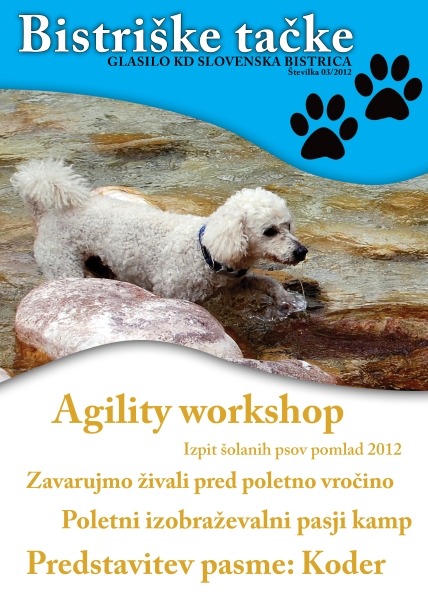 Bistriške tačke

GLASILO KD SLOVENSKA BISTRICA

Številka 03/2012

Agility workshop

Izpit šolanih psov pomlad 2012

Zavarujmo živali pred poletno vročino

Poletni izobraževalni pasji kamp

Predstavitev pasme: Koder